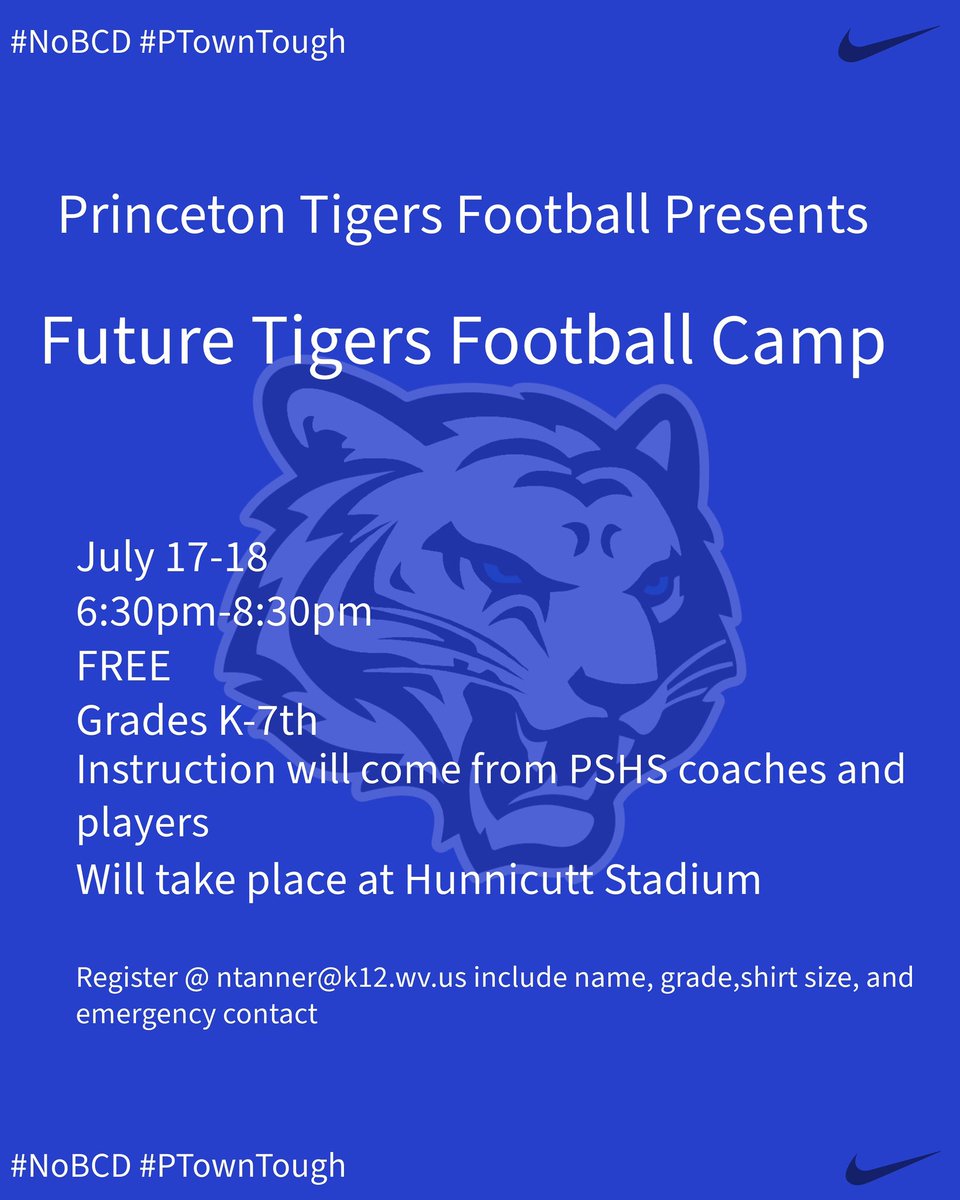 #NoBCD #PTownTough

Princeton Tigers Football Presents

Future Tigers Football Camp

July 17-18
6:30pm-8:30pm
FREE
Grades K-7th
Instruction will come from PSHS coaches and players
Will take place at Hunnicutt Stadium

Register @ ntanner@k12.wv.us include name, grade,shirt size, and emergency contact

#NoBCD #PTownTough